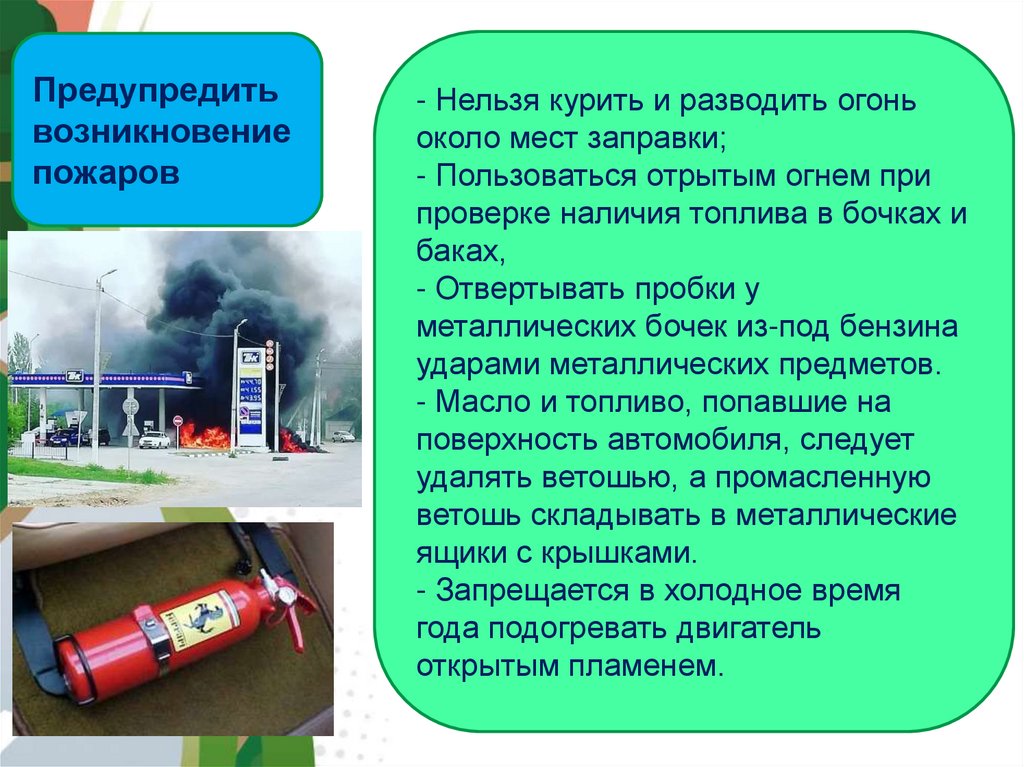 Предупредить возникновение пожаров

- Нельзя курить и разводить огонь около мест заправки;
- Пользоваться отрытым огнем при проверке наличия топлива в бочках и баках,
- Отвертывать пробки у металлических бочек из-под бензина ударами металлических предметов.
- Масло и топливо, попавшие на поверхность автомобиля, следует удалять ветошью, а промасленную ветошь складывать в металлические ящики с крышками.
- Запрещается в холодное время года подогревать двигатель открытым пламенем.